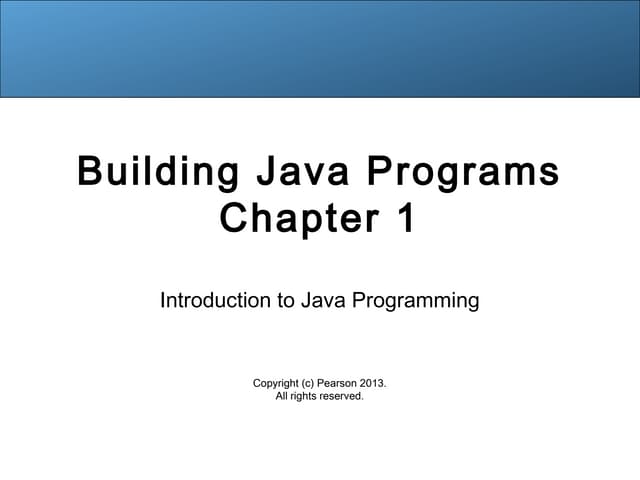 Building Java Programs
Chapter 1

Introduction to Java Programming

Copyright (c) Pearson 2013.
All rights reserved.